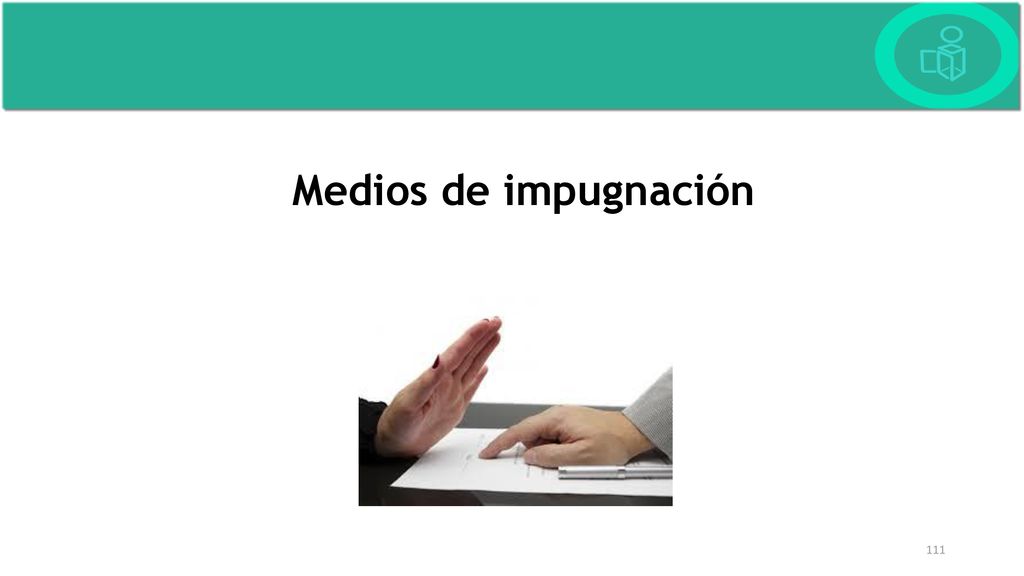 Medios de impugnación

111